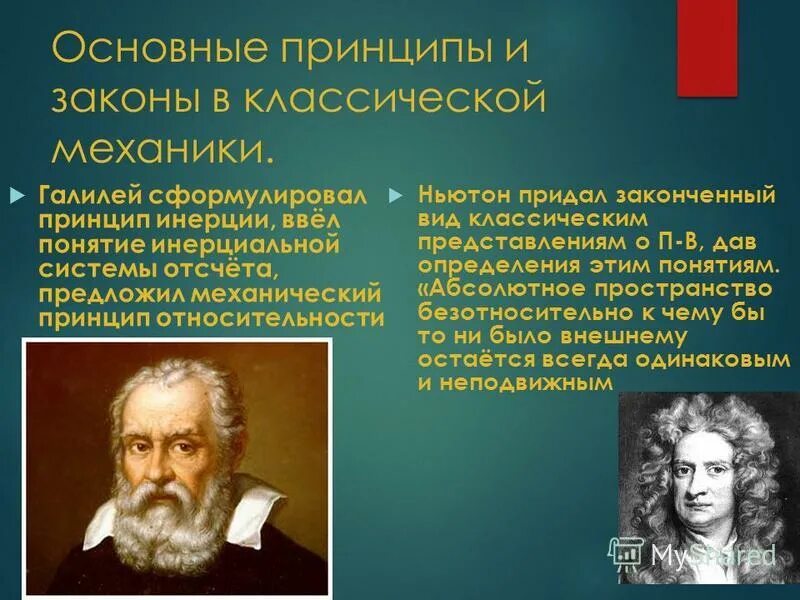 Основные принципы и законы в классической механики.

Галилей сформулировал принцип инерции, ввёл понятие инерциальной системы отсчёта, предложил механический принцип относительности

Ньютон придал законченный вид классическим представлениям о П-В, дав определения этим понятиям. «Абсолютное пространство безотносительно к чему бы то ни было внешнему остаётся всегда одинаковым и неподвижным

MyShared